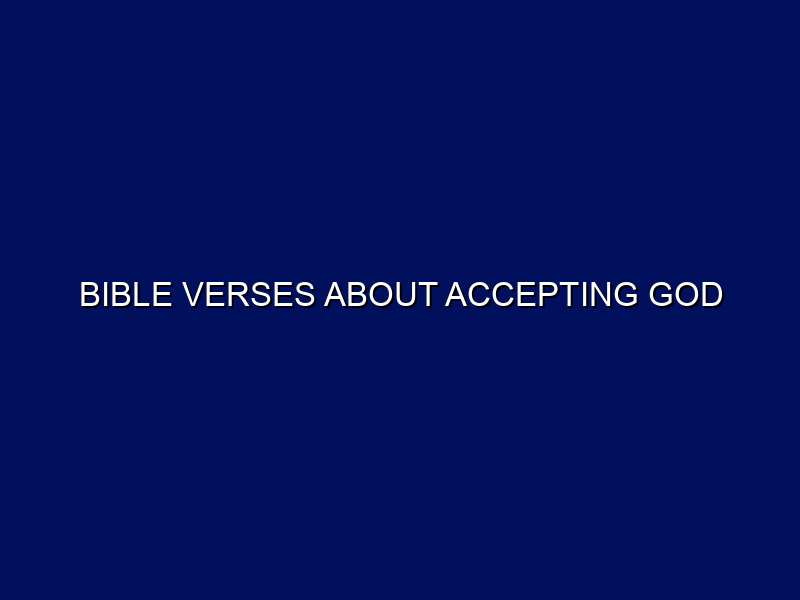 BIBLE VERSES ABOUT ACCEPTING GOD